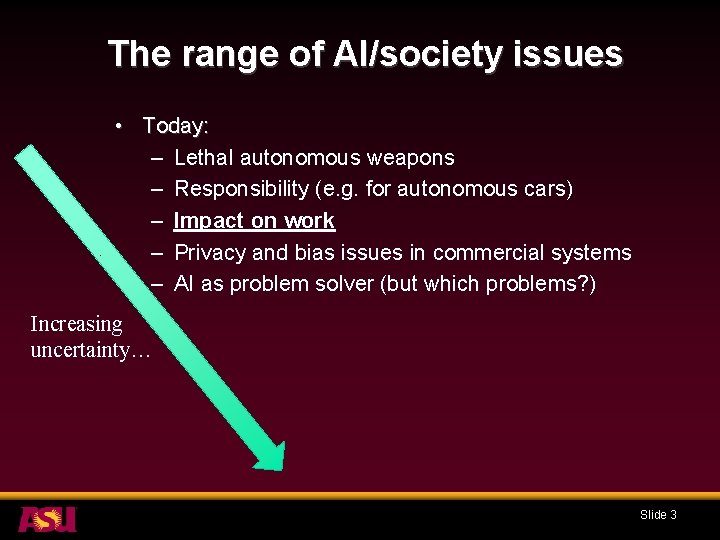 The range of AI/society issues

• Today:
– Lethal autonomous weapons
– Responsibility (e.g. for autonomous cars)
– Impact on work
– Privacy and bias issues in commercial systems
– AI as problem solver (but which problems?)

Increasing uncertainty…

ASU

Slide 3